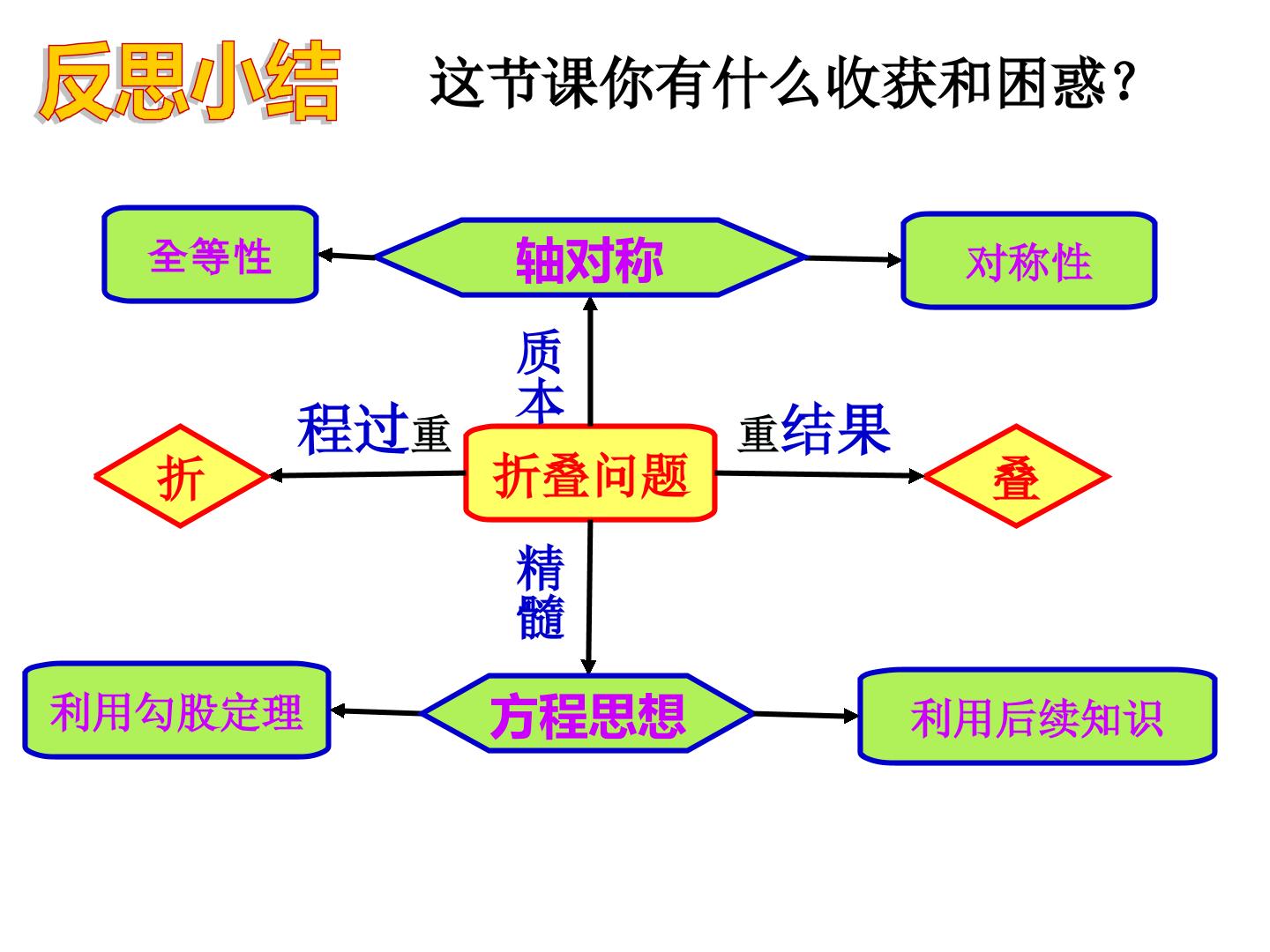 反思小结

这节课你有什么收获和困惑?

全等性

轴对称

对称性

质本

程过重

重结果

折

折叠问题

叠

精髓

利用勾股定理

方程思想

利用后续知识